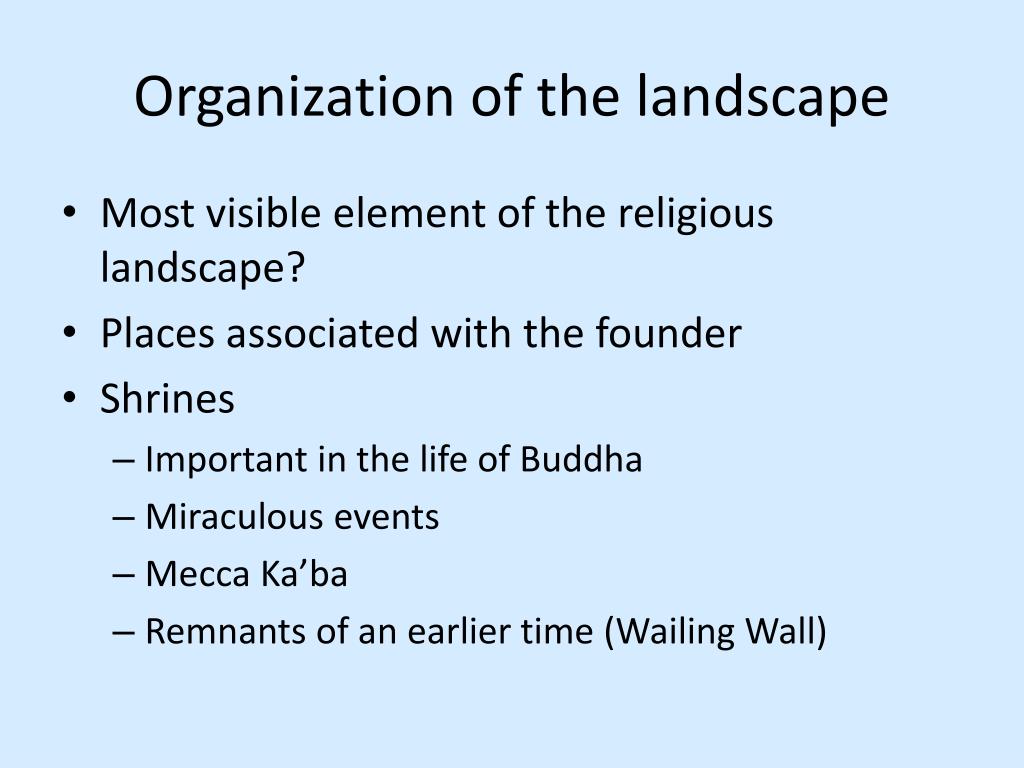 Organization of the landscape

• Most visible element of the religious landscape?
• Places associated with the founder
• Shrines
– Important in the life of Buddha
– Miraculous events
– Mecca Ka’ba
– Remnants of an earlier time (Wailing Wall)